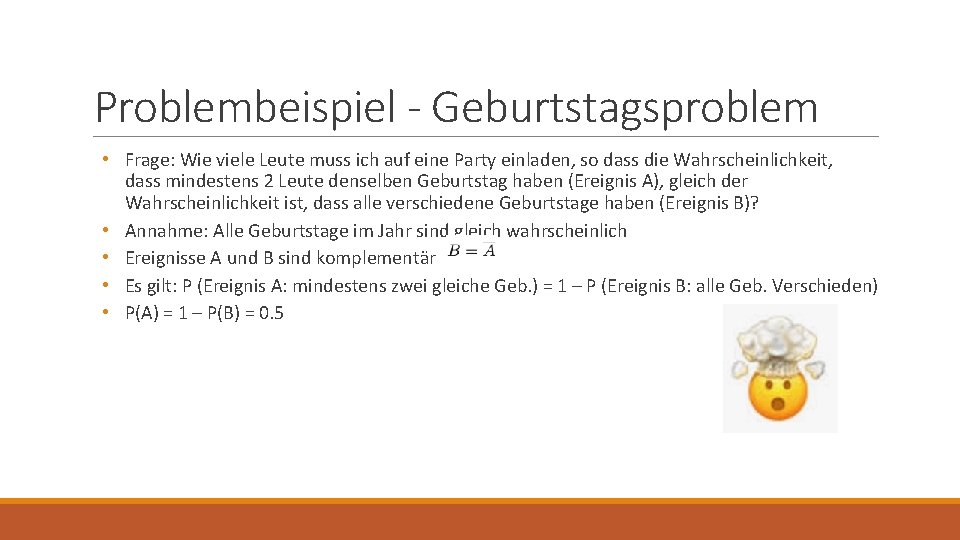 Problembeispiel - Geburtstagsproblem

• Frage: Wie viele Leute muss ich auf eine Party einladen, so dass die Wahrscheinlichkeit, dass mindestens 2 Leute denselben Geburtstag haben (Ereignis A), gleich der Wahrscheinlichkeit ist, dass alle verschiedene Geburtstage haben (Ereignis B)?
• Annahme: Alle Geburtstage im Jahr sind gleich wahrscheinlich
• Ereignisse A und B sind komplementär $B = \overline{A}$
• Es gilt: P (Ereignis A: mindestens zwei gleiche Geb.) = 1 – P (Ereignis B: alle Geb. Verschieden)
• P(A) = 1 – P(B) = 0.5